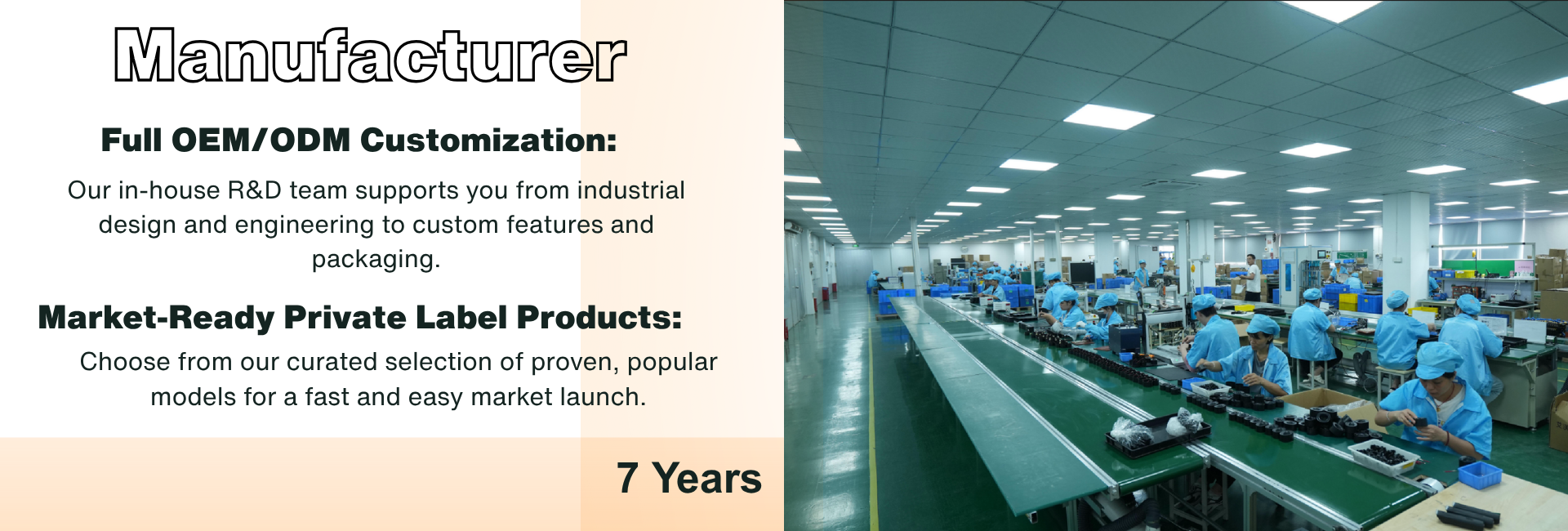 Manufacturer

Full OEM/ODM Customization:

Our in-house R&D team supports you from industrial design and engineering to custom features and packaging.

Market-Ready Private Label Products:

Choose from our curated selection of proven, popular models for a fast and easy market launch.

7 Years